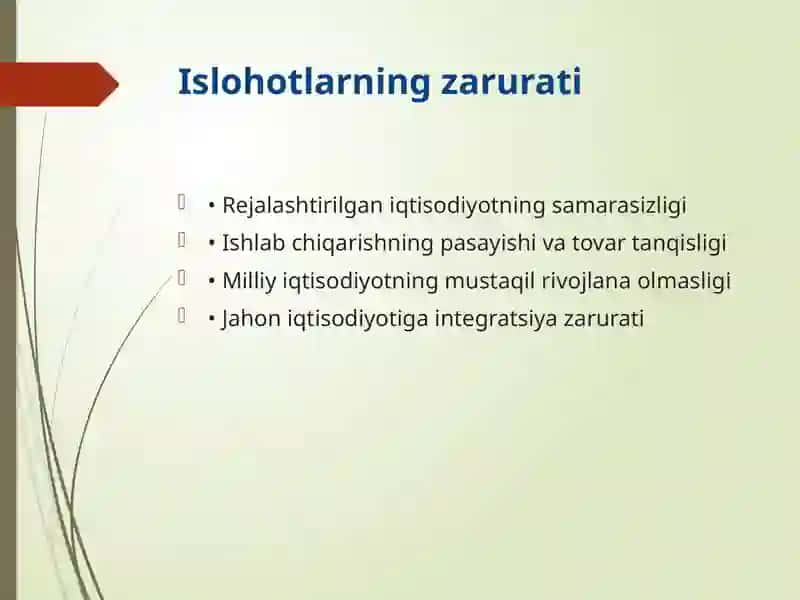 Islohotlarning zarurati

• Rejalashtirilgan iqtisodiyotning samarasizligi
• Ishlab chiqarishning pasayishi va tovar tanqisligi
• Milliy iqtisodiyotning mustaqil rivojlana olmasligi
• Jahon iqtisodiyotiga integratsiya zarurati